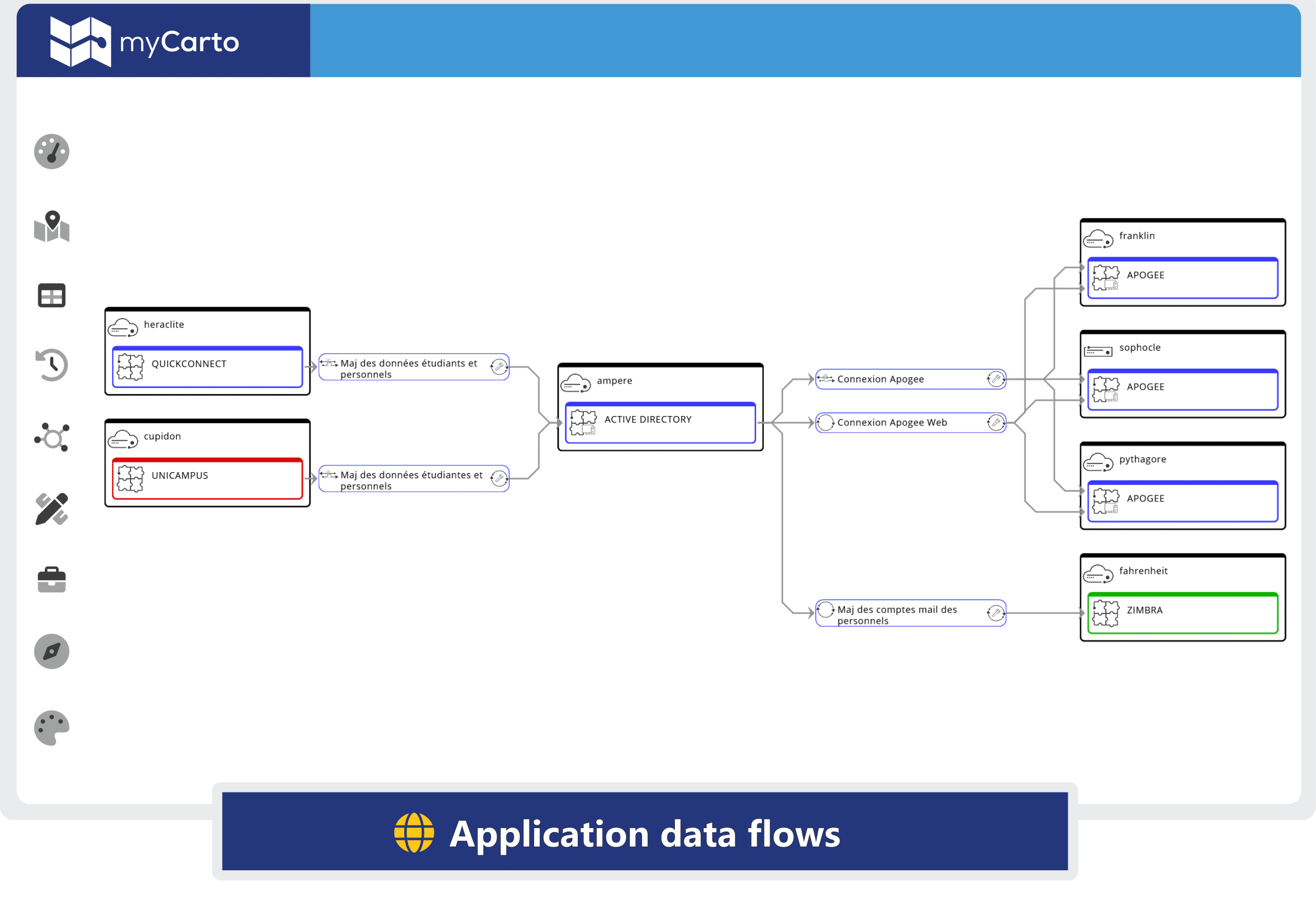 myCarto

heraclite

QUICKCONNECT

cupidon

UNICAMPUS

Maj des données étudiants et personnels

Maj des données étudiantes et personnels

ampere

ACTIVE DIRECTORY

Connexion Apogee

Connexion Apogee Web

Maj des comptes mail des personnels

franklin

APOGEE

sophocle

APOGEE

pythagore

APOGEE

fahrenheit

ZIMBRA

Application data flows